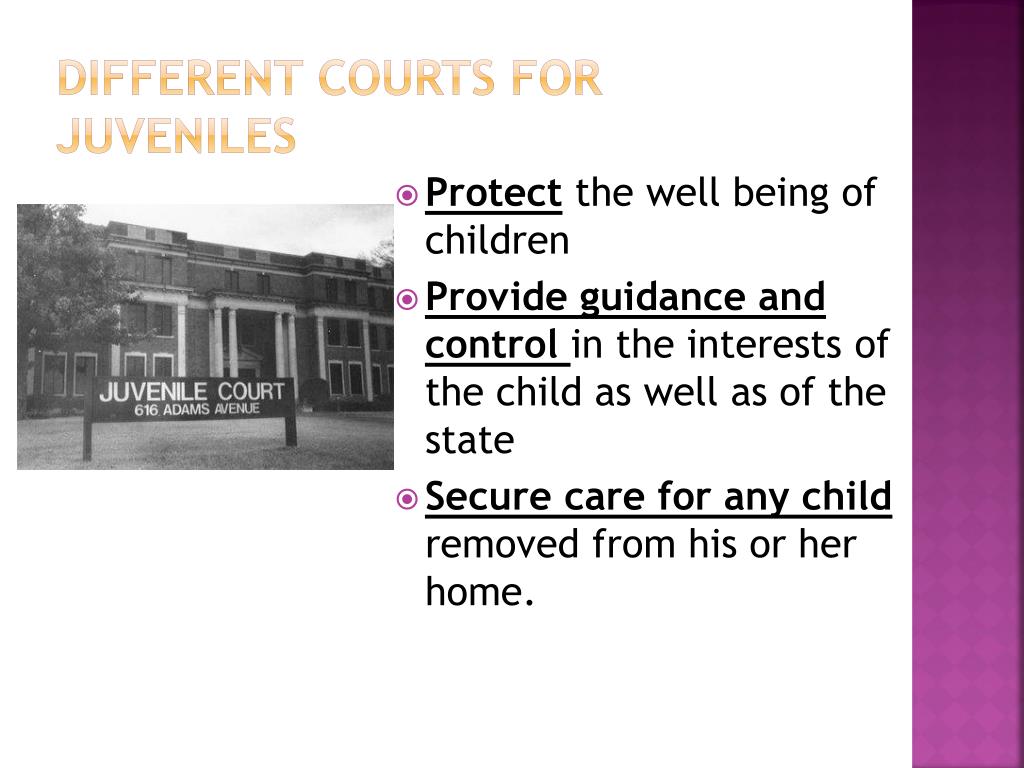 DIFFERENT COURTS FOR JUVENILES

JUVENILE COURT
616 ADAMS AVENUE

Protect the well being of children

Provide guidance and control in the interests of the child as well as of the state

Secure care for any child removed from his or her home.